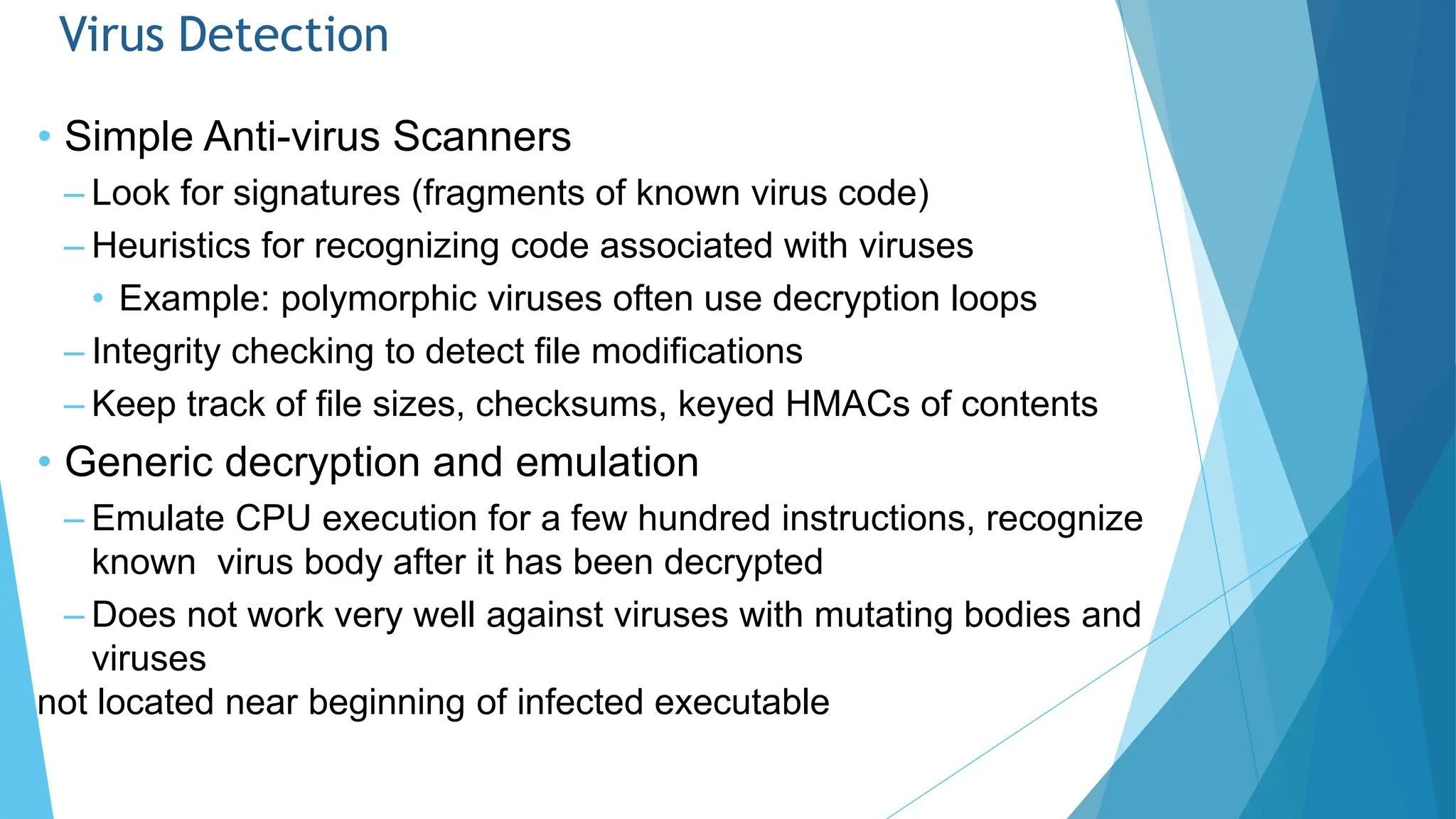 Virus Detection

• Simple Anti-virus Scanners

– Look for signatures (fragments of known virus code)

– Heuristics for recognizing code associated with viruses

• Example: polymorphic viruses often use decryption loops

– Integrity checking to detect file modifications

– Keep track of file sizes, checksums, keyed HMACs of contents

• Generic decryption and emulation

– Emulate CPU execution for a few hundred instructions, recognize known virus body after it has been decrypted

– Does not work very well against viruses with mutating bodies and viruses

not located near beginning of infected executable